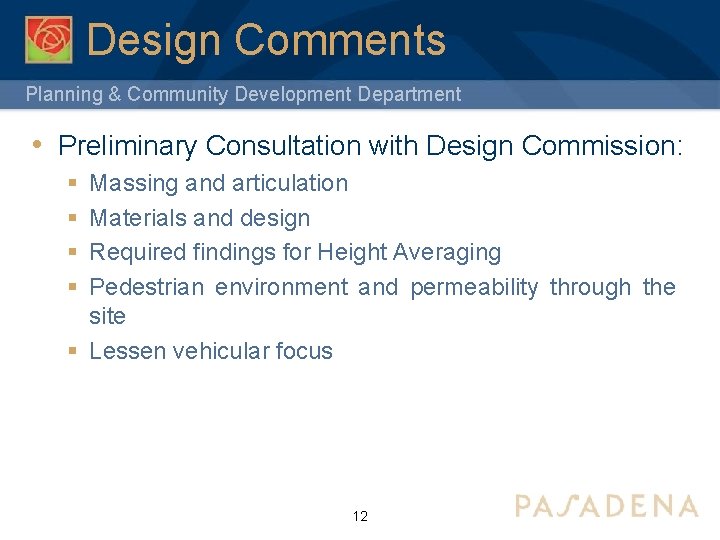 Design Comments

Planning & Community Development Department

• Preliminary Consultation with Design Commission:
 ▪ Massing and articulation
 ▪ Materials and design
 ▪ Required findings for Height Averaging
 ▪ Pedestrian environment and permeability through the site
 ▪ Lessen vehicular focus

12

PASADENA